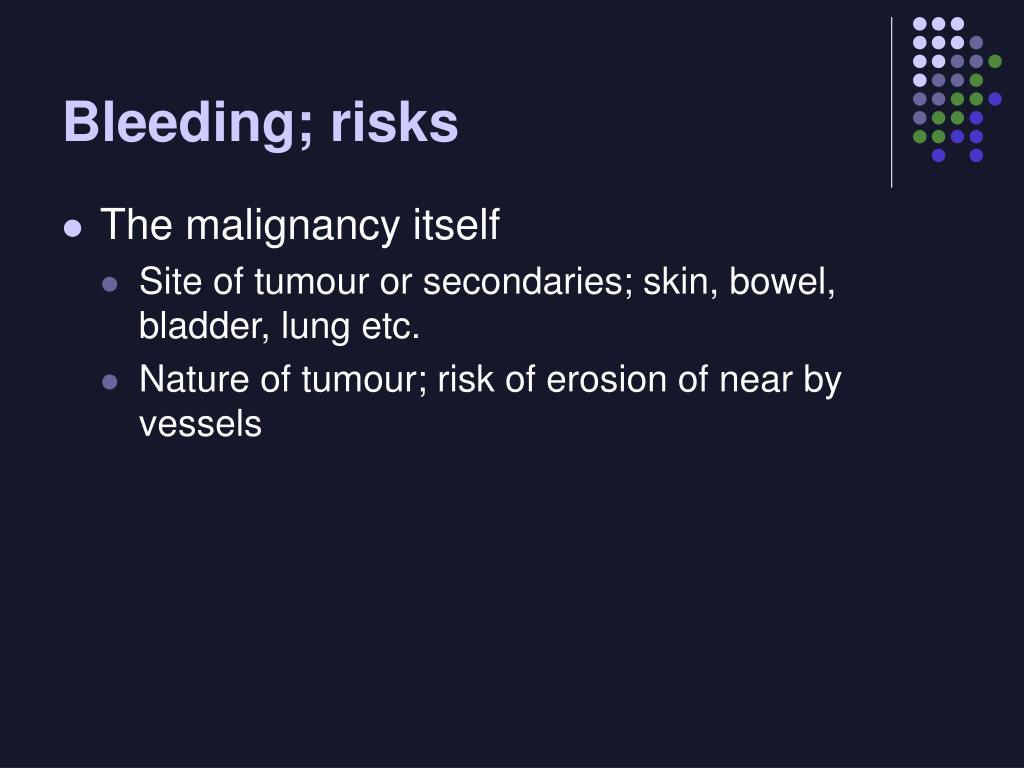 Bleeding; risks

- The malignancy itself
  - Site of tumour or secondaries; skin, bowel, bladder, lung etc.
  - Nature of tumour; risk of erosion of near by vessels